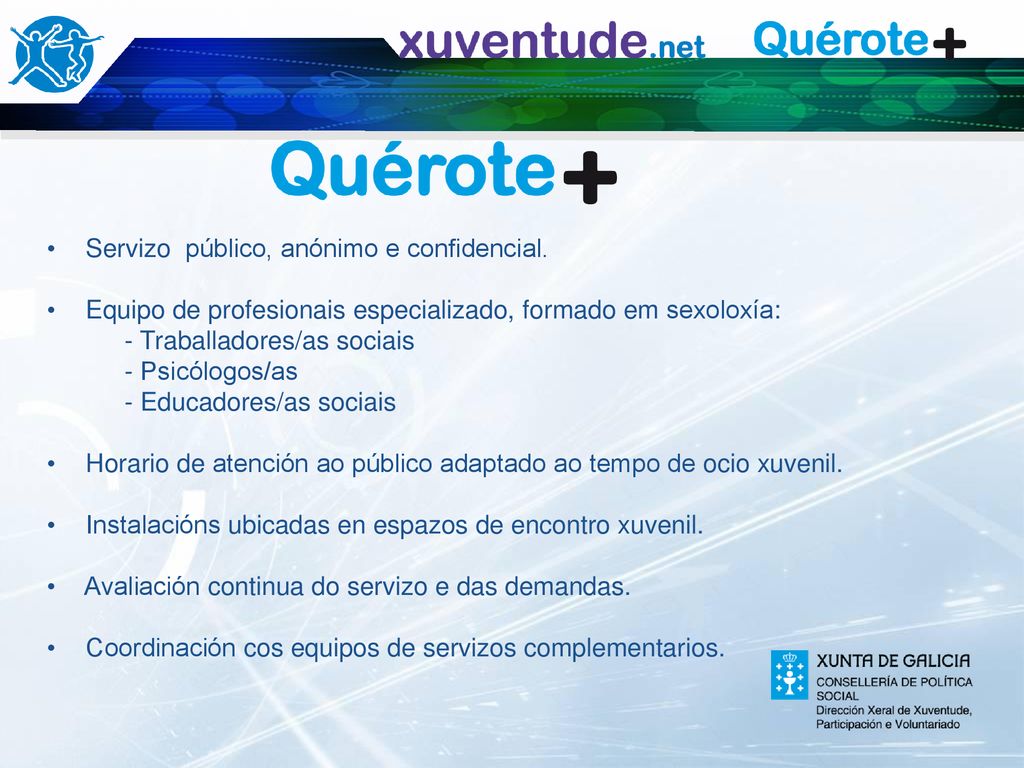 xuventude.net Quérote+

Quérote+

• Servizo público, anónimo e confidencial.

• Equipo de profesionais especializado, formado em sexoloxía:
- Traballadores/as sociais
- Psicólogos/as
- Educadores/as sociais

• Horario de atención ao público adaptado ao tempo de ocio xuvenil.

• Instalacións ubicadas en espazos de encontro xuvenil.

• Avaliación continua do servizo e das demandas.

• Coordinación cos equipos de servizos complementarios.

XUNTA DE GALICIA
CONSELLERÍA DE POLÍTICA SOCIAL
Dirección Xeral de Xuventude, Participación e Voluntariado